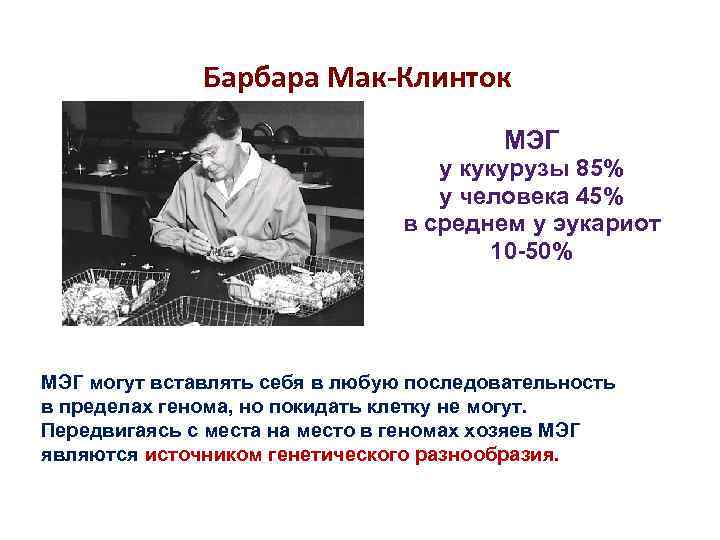 Барбара Мак-Клинток

МЭГ
у кукурузы 85%
у человека 45%
в среднем у эукариот
10-50%

МЭГ могут вставлять себя в любую последовательность в пределах генома, но покидать клетку не могут. Передвигаясь с места на место в геномах хозяев МЭГ являются источником генетического разнообразия.